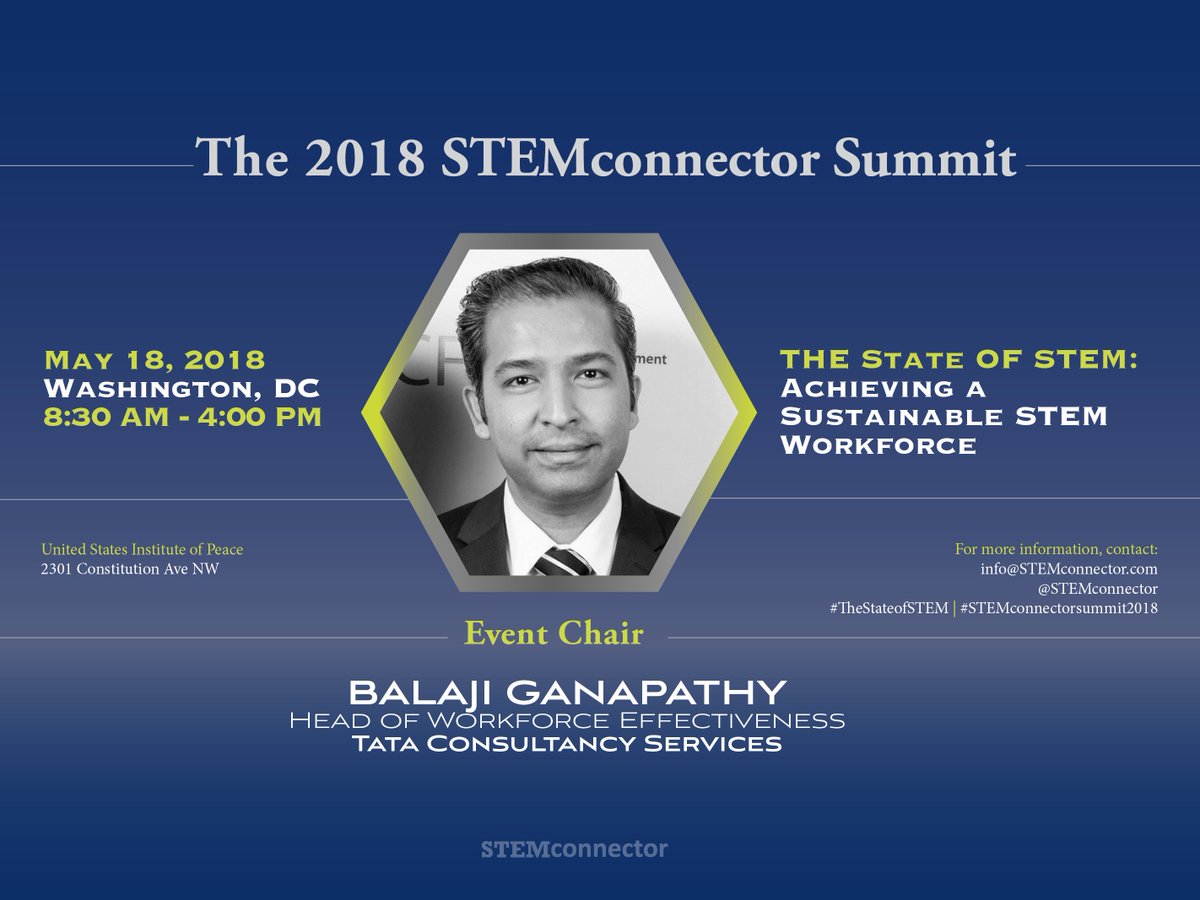 The 2018 STEMconnector Summit

May 18, 2018
Washington, DC
8:30 AM - 4:00 PM

THE State OF STEM:
Achieving a Sustainable STEM Workforce

United States Institute of Peace
2301 Constitution Ave NW

For more information, contact:
info@STEMconnector.com
@STEMconnector
#TheStateofSTEM | #STEMconnectorsummit2018

Event Chair

BALAJI GANAPATHY
Head of Workforce Effectiveness
Tata Consultancy Services

STEMconnector